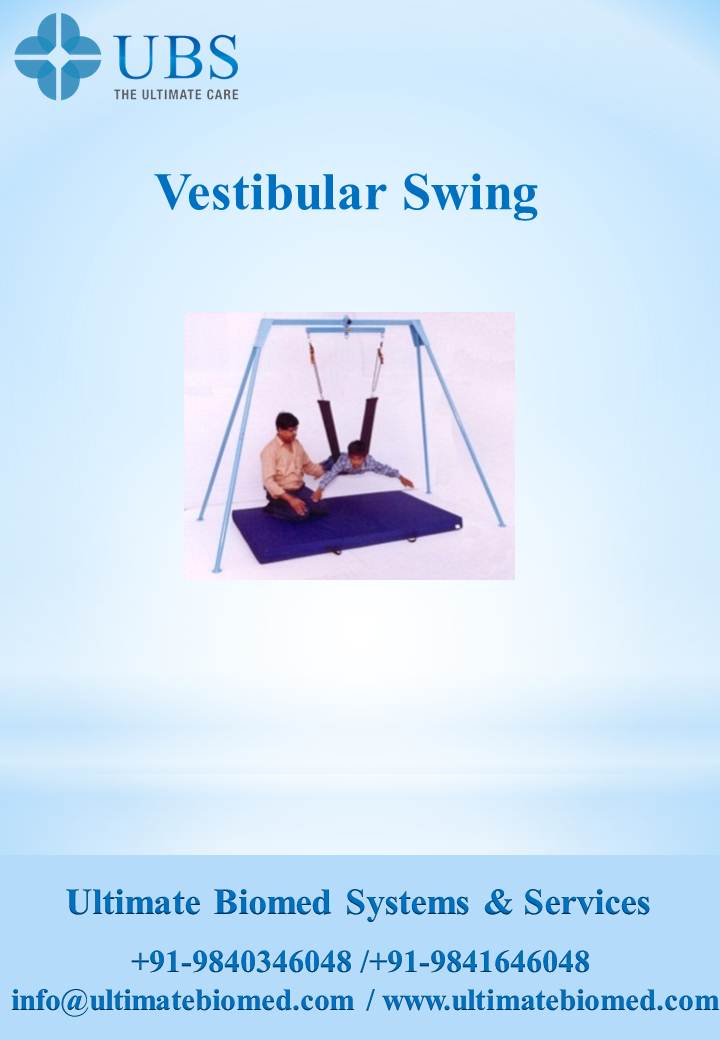 UBS
THE ULTIMATE CARE

Vestibular Swing

Ultimate Biomed Systems & Services

+91-9840346048 /+91-9841646048

info@ultimatebiomed.com / www.ultimatebiomed.com